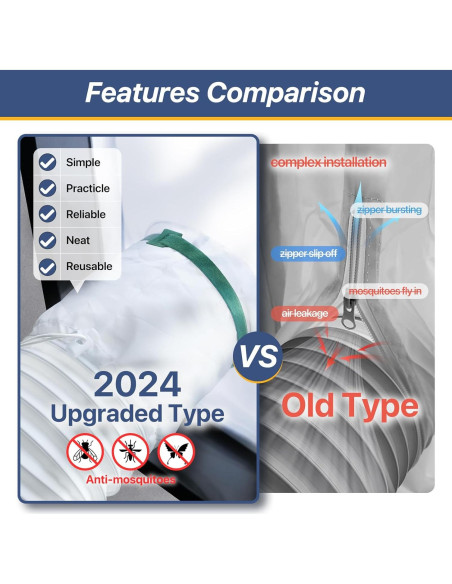 Features Comparison

Simple
Practicle
Reliable
Neat
Reusable

2024
Upgraded Type

Anti-mosquitoes

VS

complex installation
zipper bursting
zipper slip off
mosquitoes fly in
air leakage

Old Type